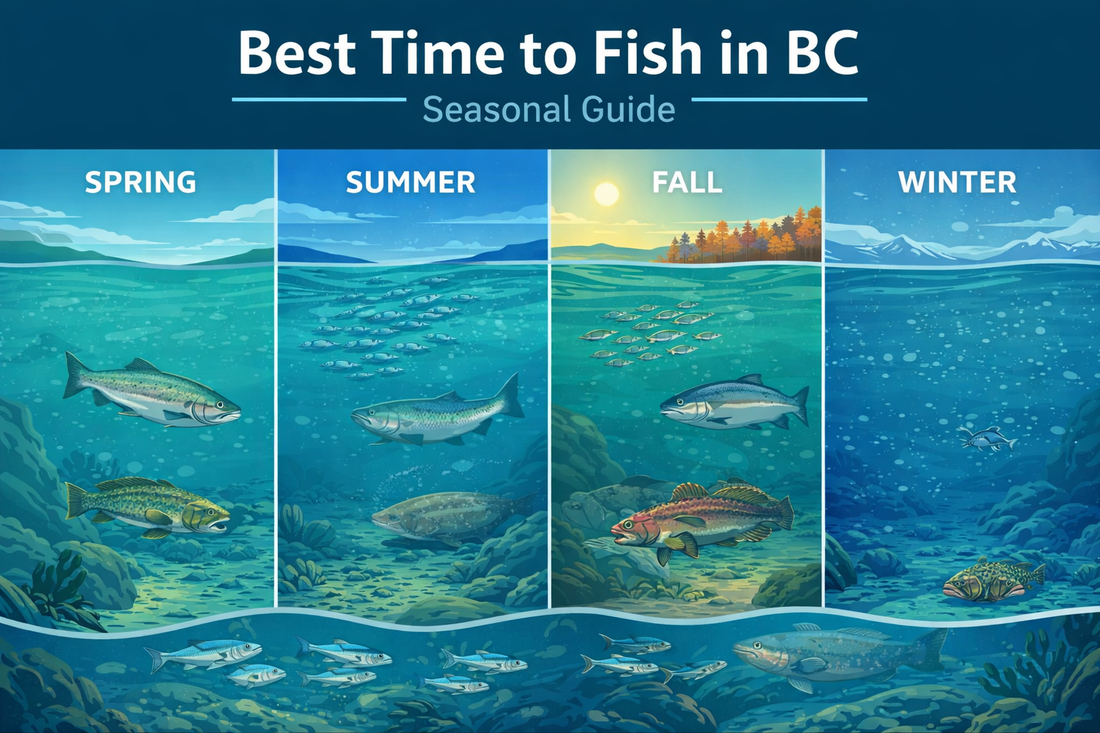 Best Time to Fish in BC

Seasonal Guide

SPRING

SUMMER

FALL

WINTER